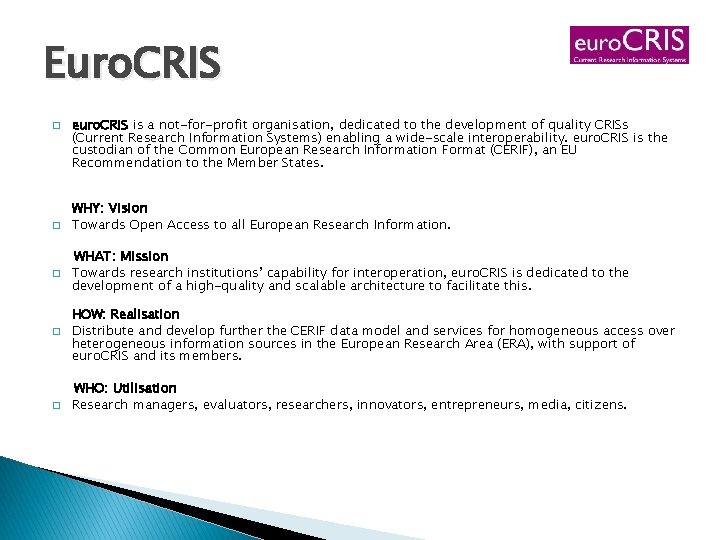 EuroCRIS

euroCRIS
Current Research Information Systems

euroCRIS is a not-for-profit organisation, dedicated to the development of quality CRISs (Current Research Information Systems) enabling a wide-scale interoperability. euroCRIS is the custodian of the Common European Research Information Format (CERIF), an EU Recommendation to the Member States.

WHY: Vision

Towards Open Access to all European Research Information.

WHAT: Mission

Towards research institutions' capability for interoperation, euroCRIS is dedicated to the development of a high-quality and scalable architecture to facilitate this.

HOW: Realisation

Distribute and develop further the CERIF data model and services for homogeneous access over heterogeneous information sources in the European Research Area (ERA), with support of euroCRIS and its members.

WHO: Utilisation

Research managers, evaluators, researchers, innovators, entrepreneurs, media, citizens.